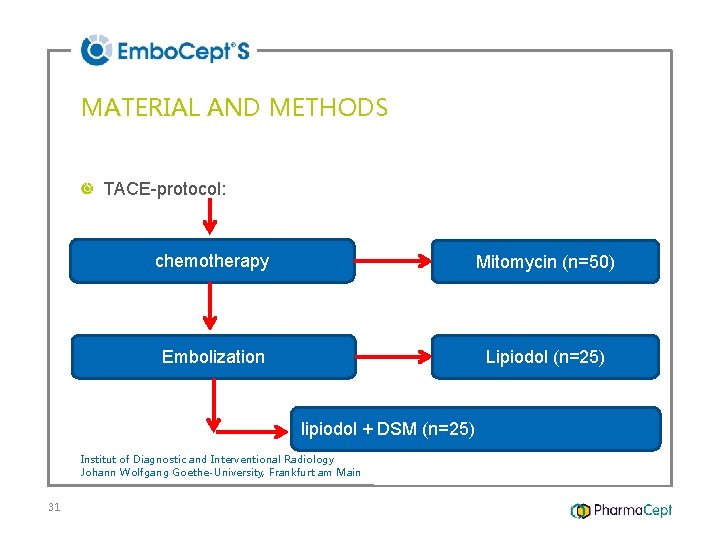 EmboCept®S

MATERIAL AND METHODS

TACE-protocol:

chemotherapy

Mitomycin (n=50)

Embolization

Lipiodol (n=25)

lipiodol + DSM (n=25)

Institut of Diagnostic and Interventional Radiology
Johann Wolfgang Goethe-University, Frankfurt am Main

31

PharmaCept